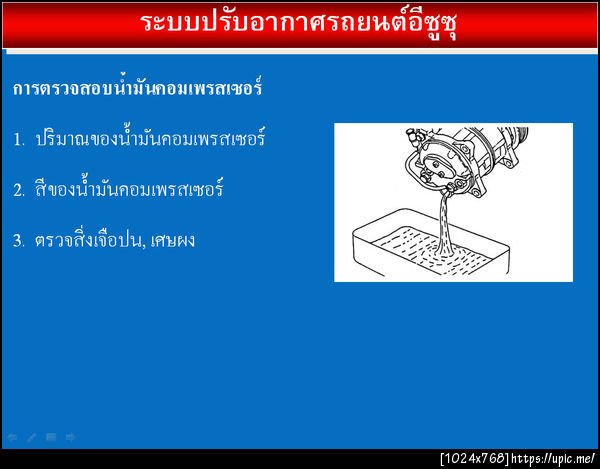 ระบบปรับอากาศรถยนต์อีซูซุ

การตรวจสอบน้ำมันคอมเพรสเซอร์

1. ปริมาณของน้ำมันคอมเพรสเซอร์

2. สีของน้ำมันคอมเพรสเซอร์

3. ตรวจสิ่งเจือปน, เศษผง

[1024x768] https://upic.me/